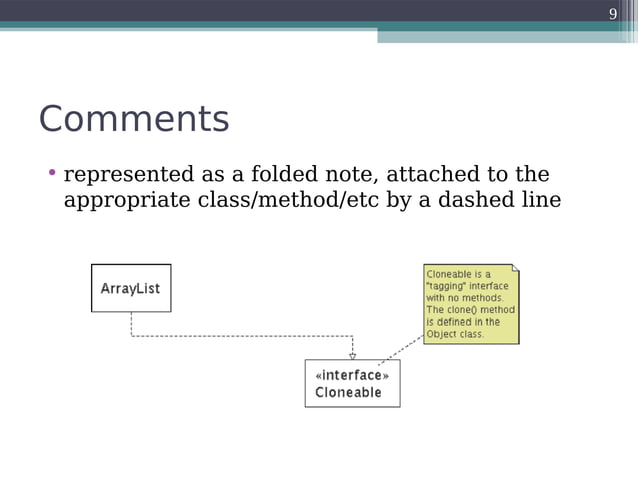 9

Comments

• represented as a folded note, attached to the appropriate class/method/etc by a dashed line

ArrayList

Cloneable is a "tagging" interface with no methods. The clone() method is defined in the Object class.

«interface»
Cloneable